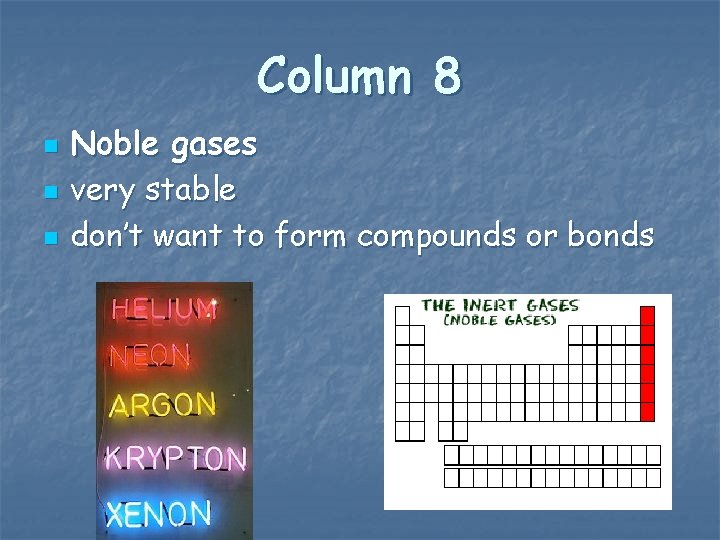 Column 8

- Noble gases
- very stable
- don't want to form compounds or bonds

HELIUM
NEON
ARGON
KRYPTON
XENON

THE INERT GASES
(NOBLE GASES)